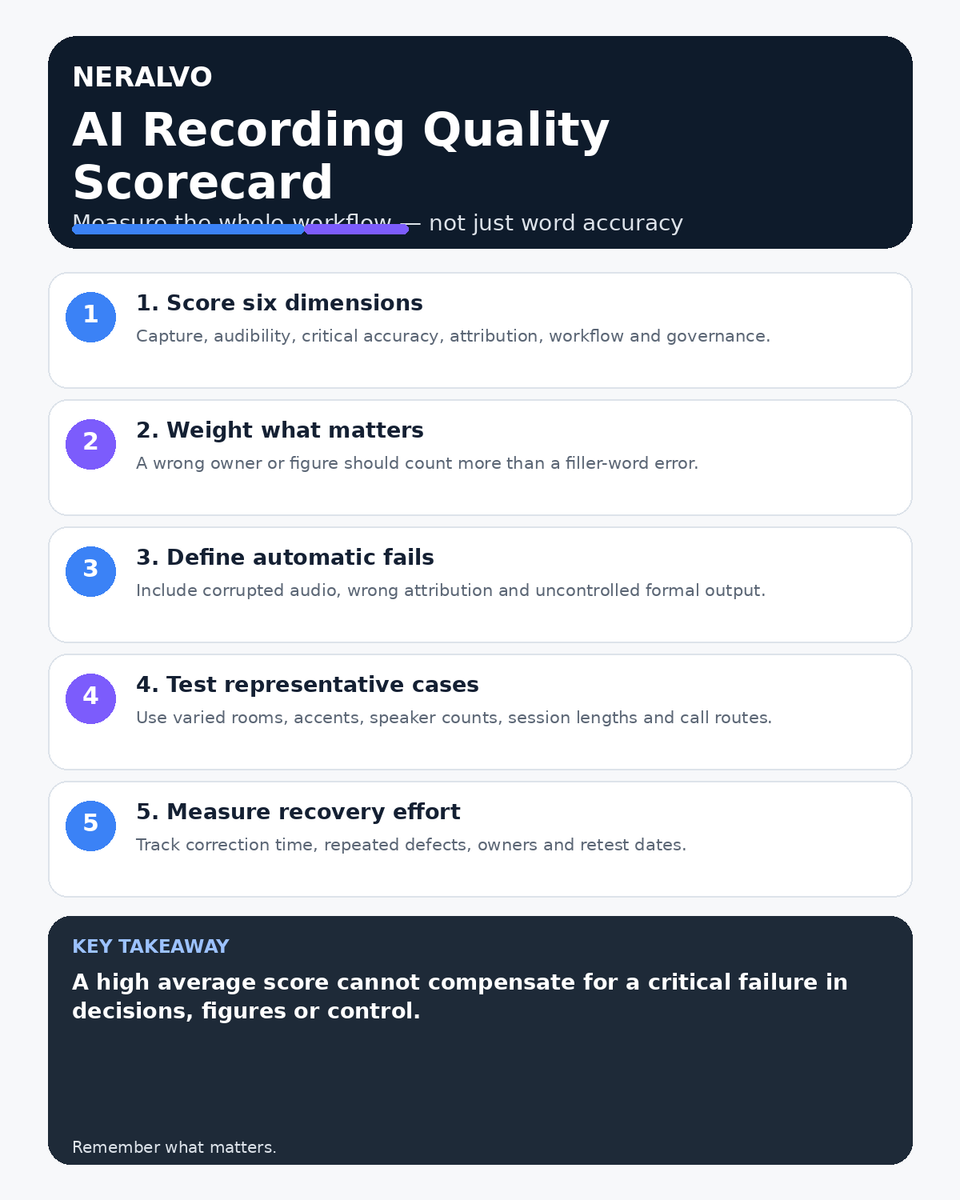 NERALVO

AI Recording Quality Scorecard

Measure the whole workflow — not just word accuracy

1

1. Score six dimensions

Capture, audibility, critical accuracy, attribution, workflow and governance.

2

2. Weight what matters

A wrong owner or figure should count more than a filler-word error.

3

3. Define automatic fails

Include corrupted audio, wrong attribution and uncontrolled formal output.

4

4. Test representative cases

Use varied rooms, accents, speaker counts, session lengths and call routes.

5

5. Measure recovery effort

Track correction time, repeated defects, owners and retest dates.

KEY TAKEAWAY

A high average score cannot compensate for a critical failure in decisions, figures or control.

Remember what matters.